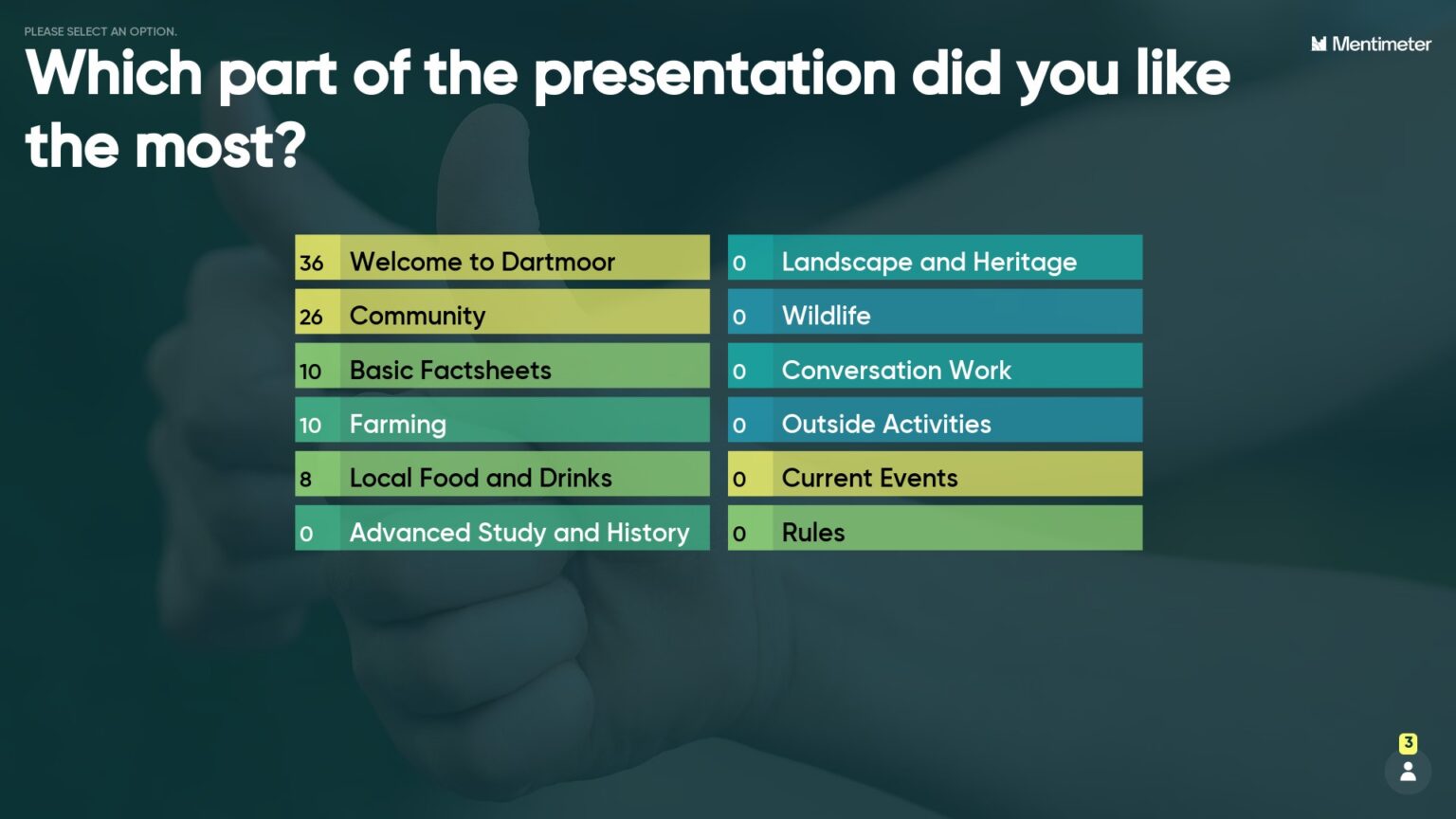 PLEASE SELECT AN OPTION.

Mentimeter

Which part of the presentation did you like the most?

36 Welcome to Dartmoor
26 Community
10 Basic Factsheets
10 Farming
8 Local Food and Drinks
0 Advanced Study and History

0 Landscape and Heritage
0 Wildlife
0 Conversation Work
0 Outside Activities
0 Current Events
0 Rules

3